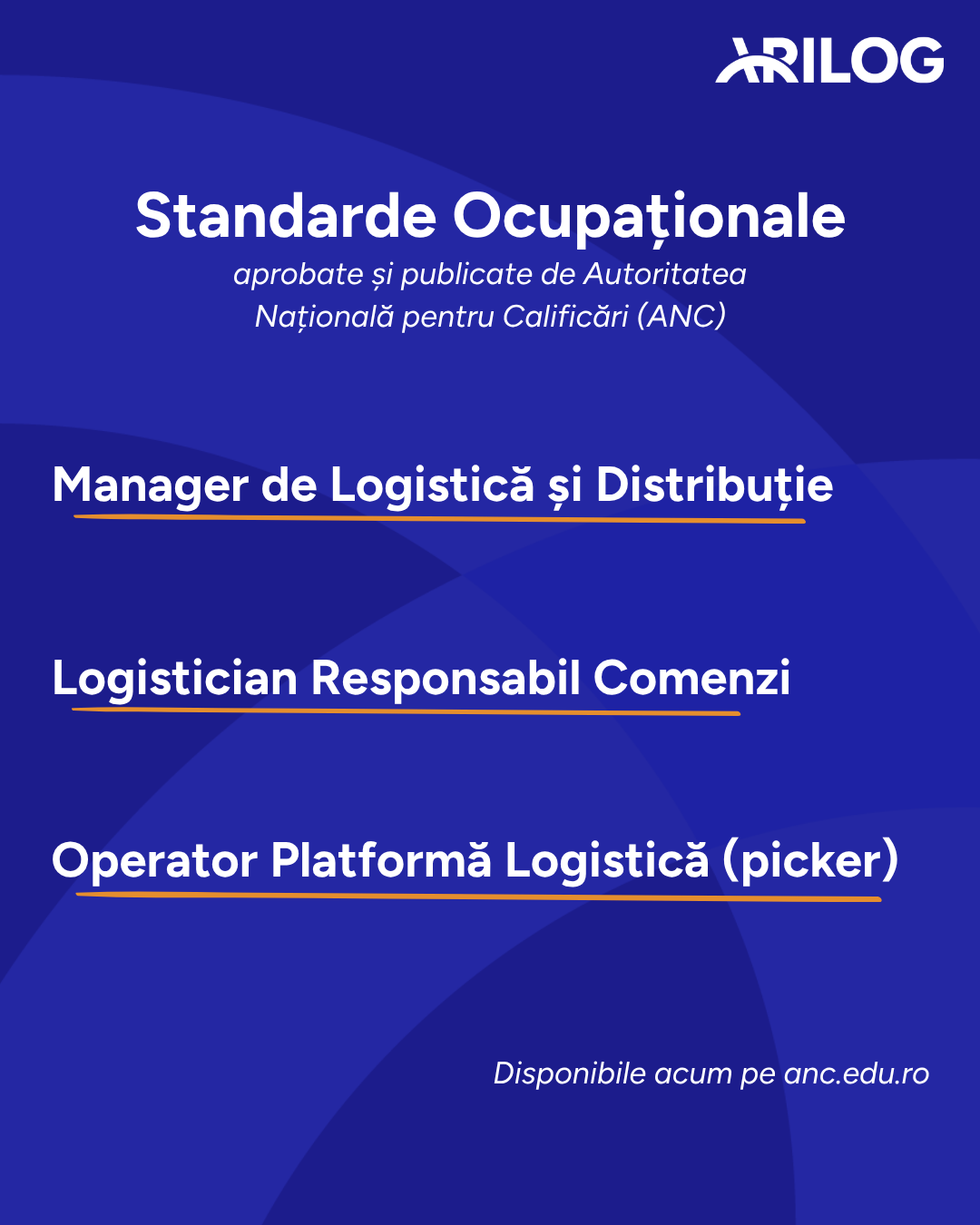 ARILOG

Standarde Ocupaționale

aprobate și publicate de Autoritatea Națională pentru Calificări (ANC)

Manager de Logistică și Distribuție

Logistician Responsabil Comenzi

Operator Platformă Logistică (picker)

Disponibile acum pe anc.edu.ro